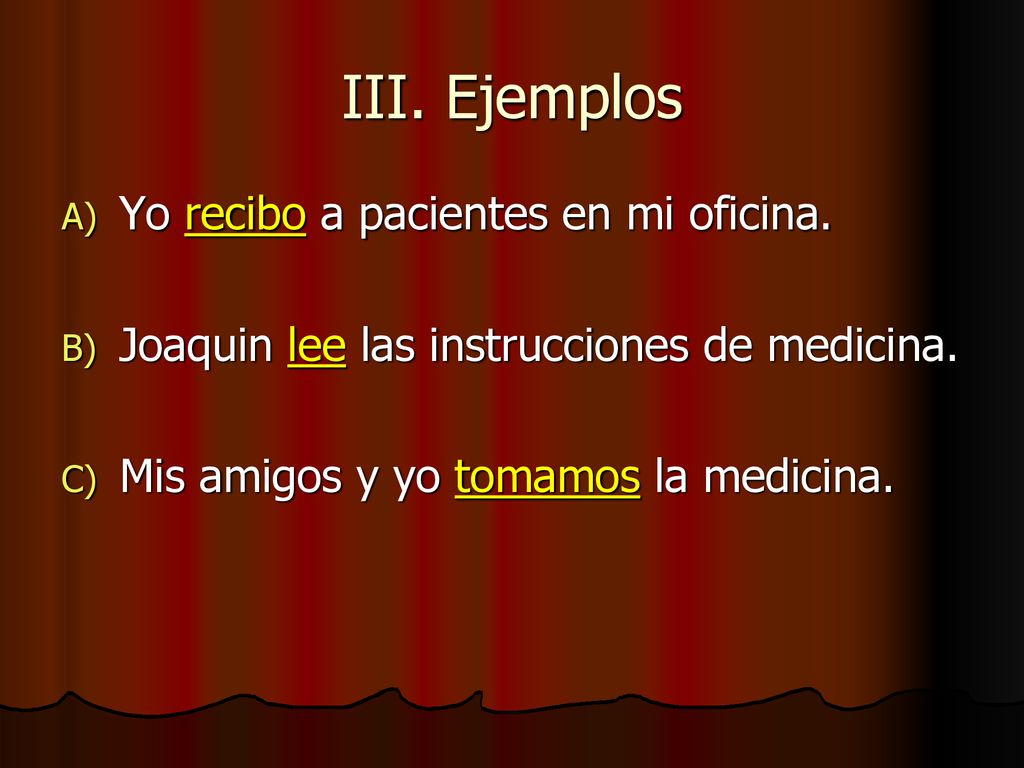 III. Ejemplos

A) Yo recibo a pacientes en mi oficina.

B) Joaquin lee las instrucciones de medicina.

C) Mis amigos y yo tomamos la medicina.